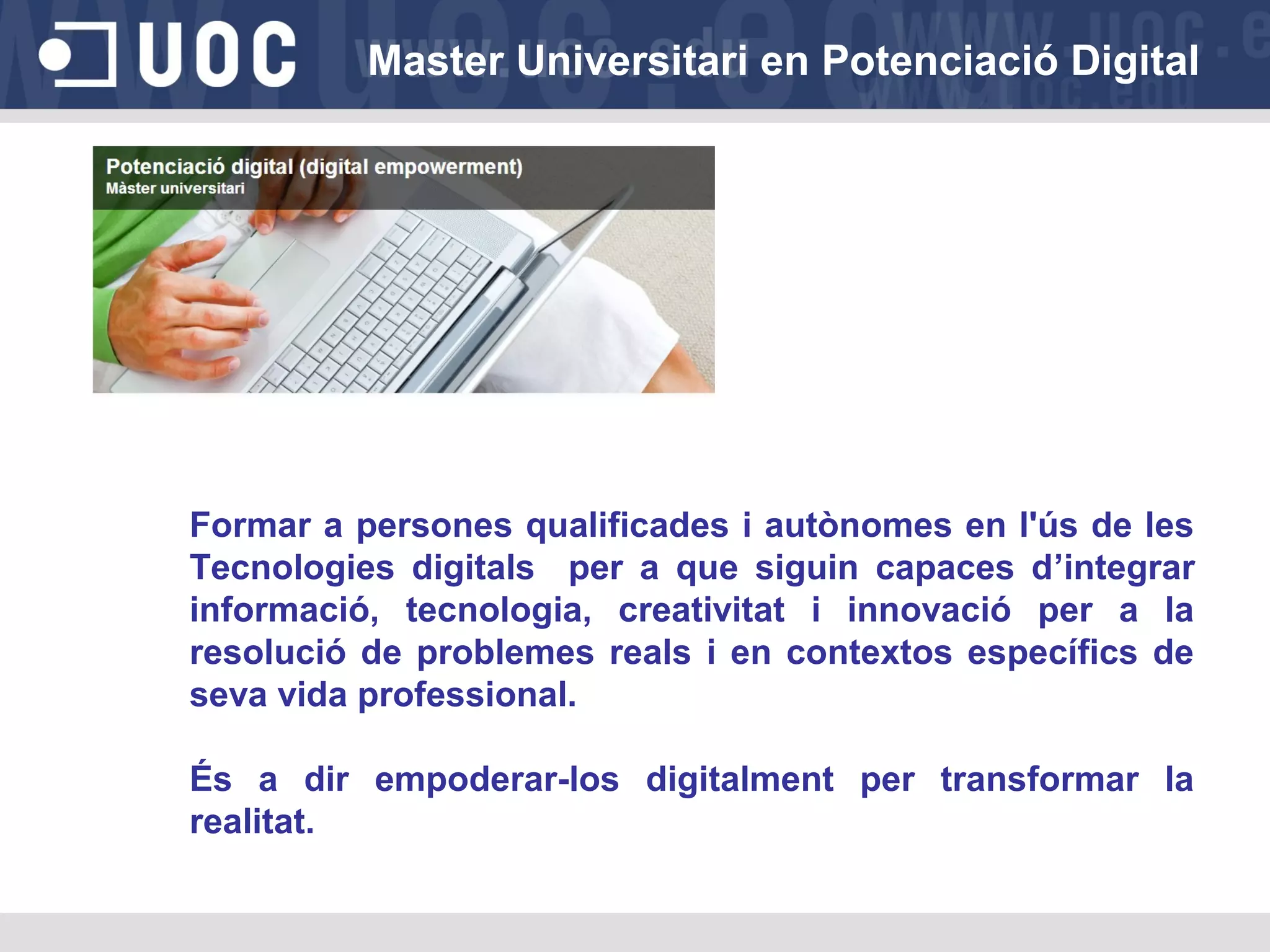 UOC

Master Universitari en Potenciació Digital

Potenciació digital (digital empowerment)
Màster universitari

Formar a persones qualificades i autònomes en l'ús de les Tecnologies digitals per a que siguin capaces d’integrar informació, tecnologia, creativitat i innovació per a la resolució de problemes reals i en contextos específics de seva vida professional.

És a dir empoderar-los digitalment per transformar la realitat.